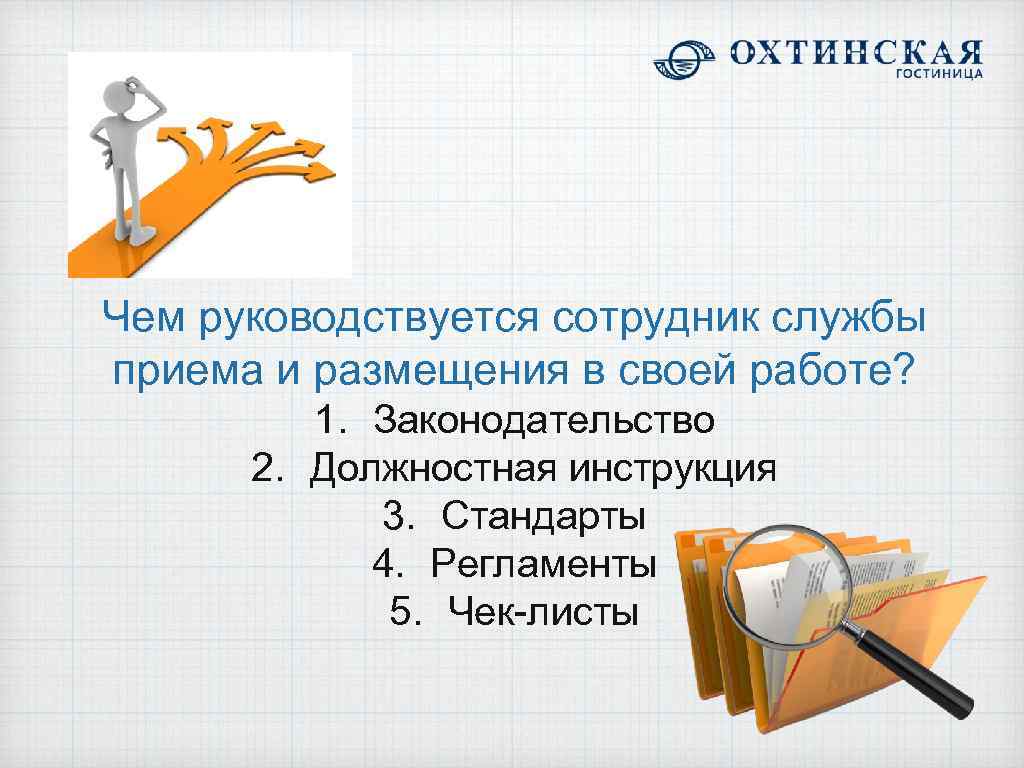 ОХТИНСКАЯ
ГОСТИНИЦА

Чем руководствуется сотрудник службы приема и размещения в своей работе?

1. Законодательство
2. Должностная инструкция
3. Стандарты
4. Регламенты
5. Чек-листы